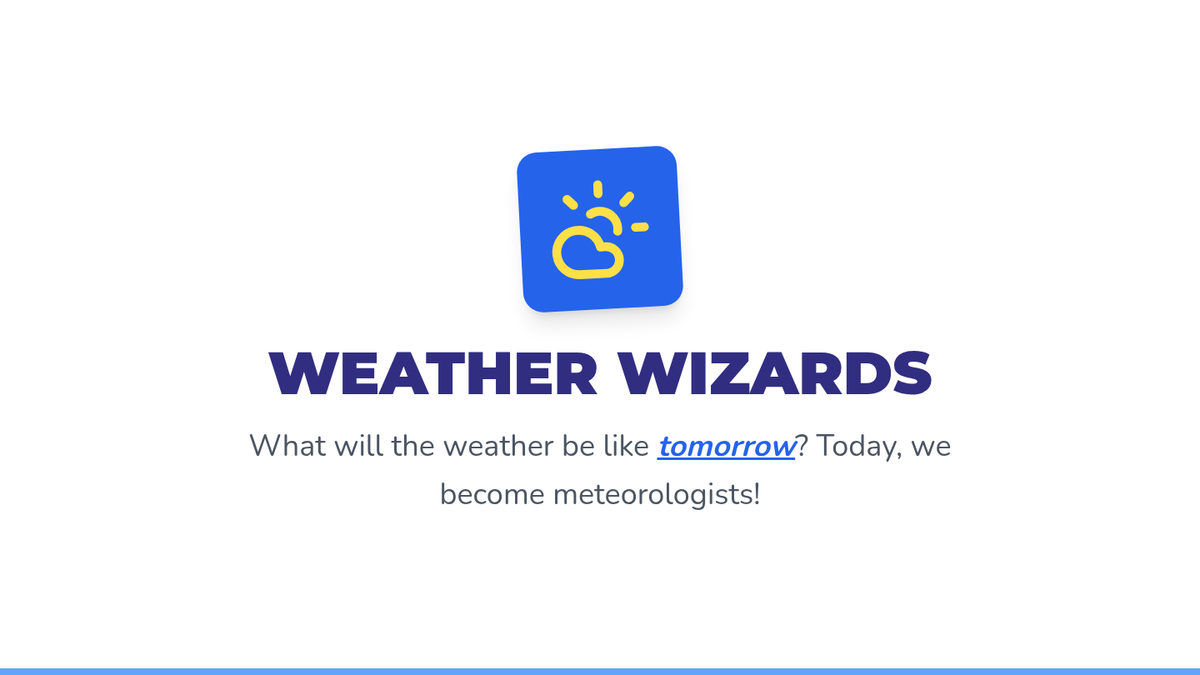 WEATHER WIZARDS

What will the weather be like tomorrow? Today, we become meteorologists!